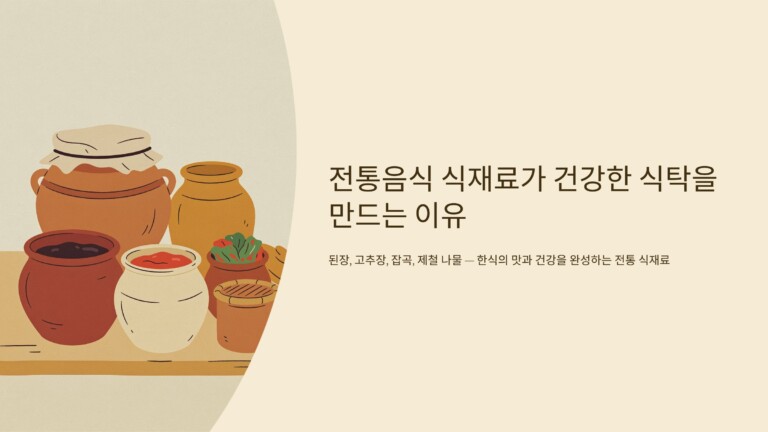 전통음식 식재료가 건강한 식탁을 만드는 이유

된장, 고추장, 잡곡, 제철 나물 — 한식의 맛과 건강을 완성하는 전통 식재료